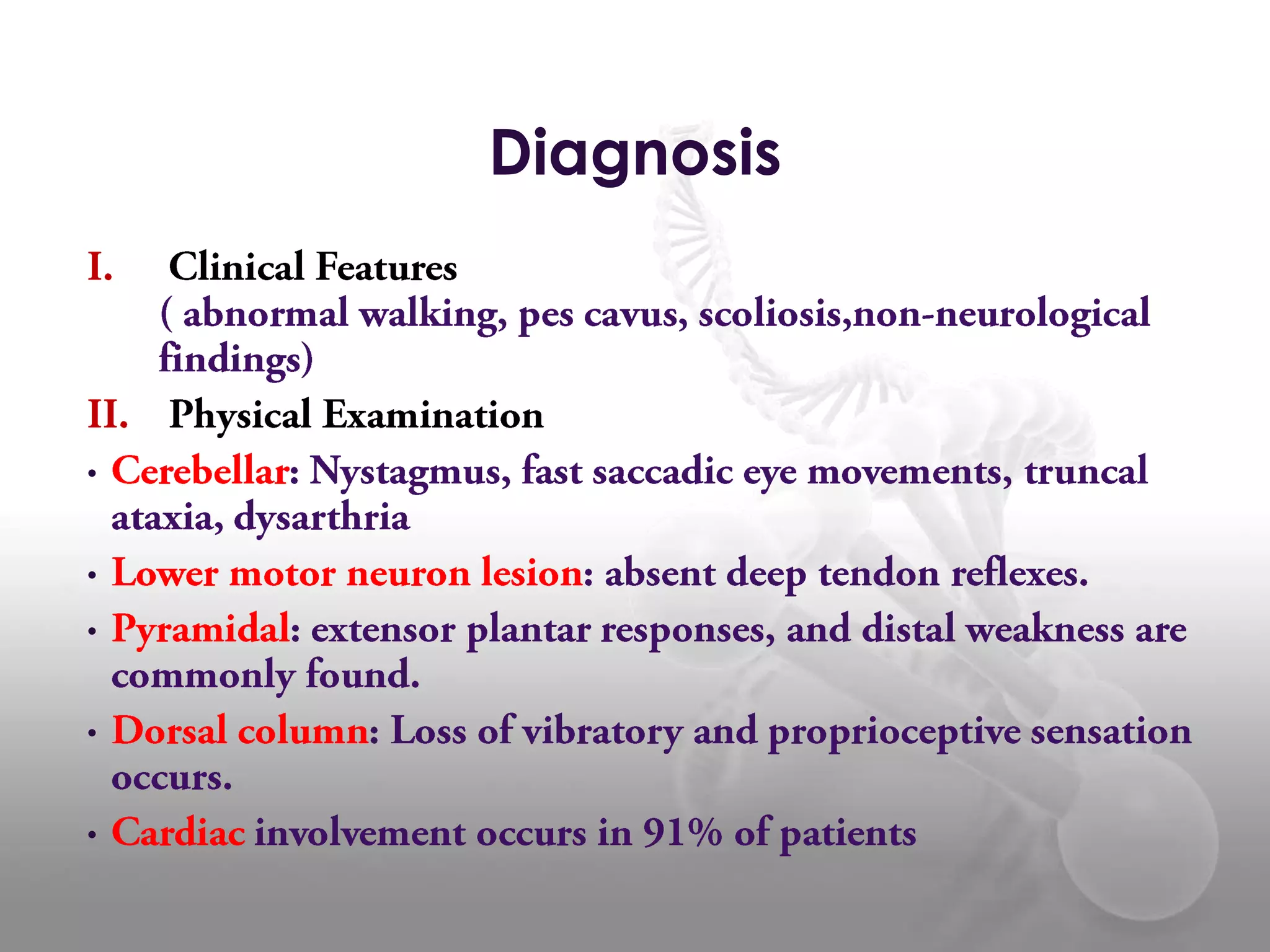 Diagnosis

I. Clinical Features
( abnormal walking, pes cavus, scoliosis,non-neurological findings)

II. Physical Examination

• Cerebellar: Nystagmus, fast saccadic eye movements, truncal ataxia, dysarthria

• Lower motor neuron lesion: absent deep tendon reflexes.

• Pyramidal: extensor plantar responses, and distal weakness are commonly found.

• Dorsal column: Loss of vibratory and proprioceptive sensation occurs.

• Cardiac involvement occurs in 91% of patients